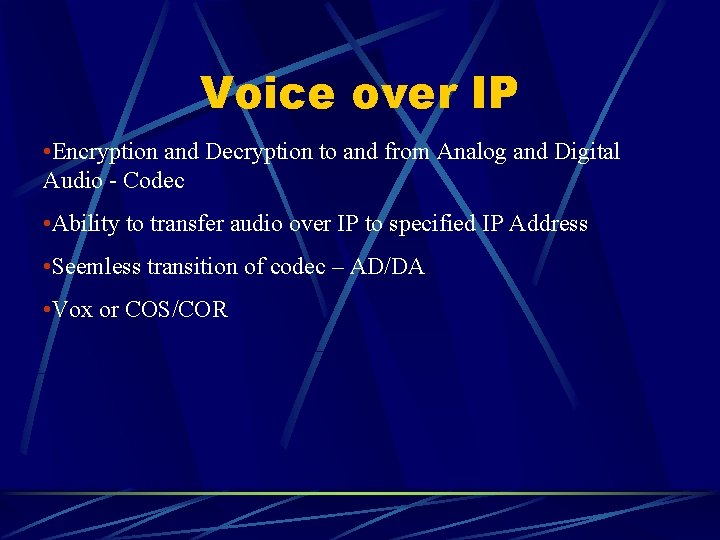 Voice over IP

•Encryption and Decryption to and from Analog and Digital Audio - Codec

•Ability to transfer audio over IP to specified IP Address

•Seemless transition of codec – AD/DA

•Vox or COS/COR